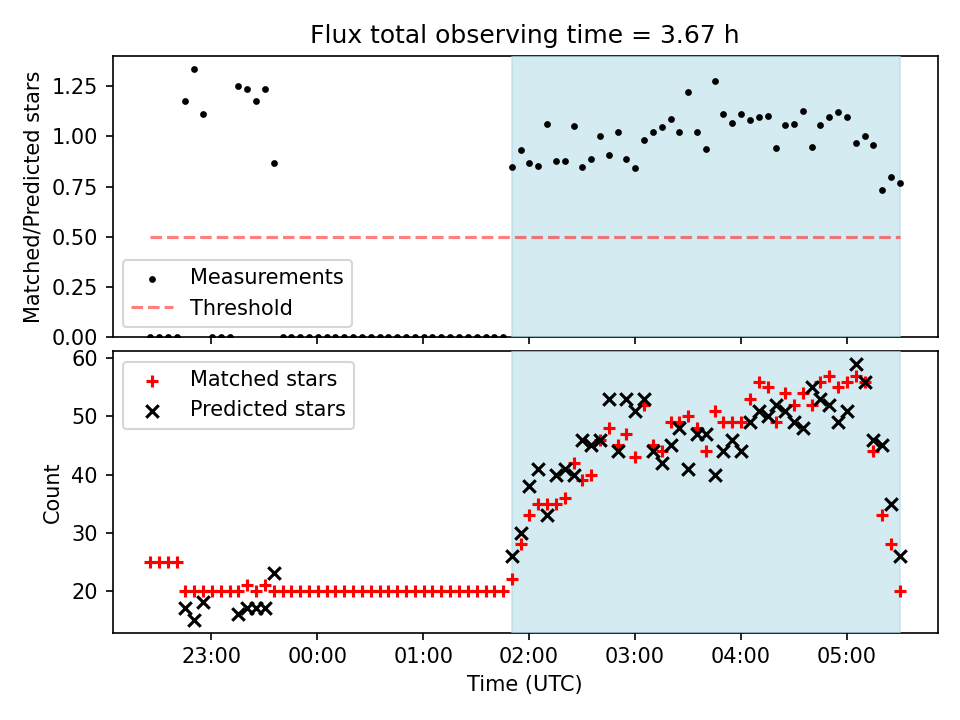 Flux total observing time = 3.67 h

Matched/Predicted stars

1.25
1.00
0.75
0.50
0.25
0.00

Measurements
Threshold

Count

60
50
40
30
20

Matched stars
Predicted stars

23:00
00:00
01:00
02:00
03:00
04:00
05:00

Time (UTC)